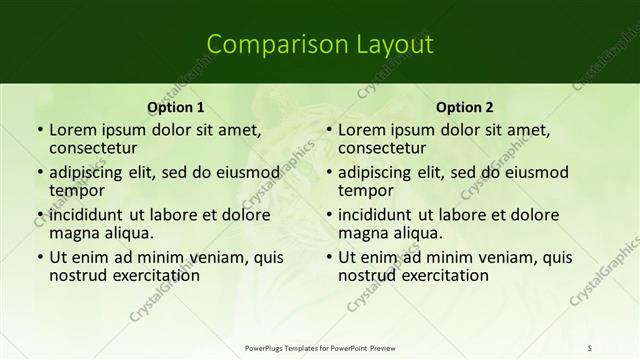 Comparison Layout

Option 1

• Lorem ipsum dolor sit amet, consectetur
• adipiscing elit, sed do eiusmod tempor
• incididunt ut labore et dolore magna aliqua.
• Ut enim ad minim veniam, quis nostrud exercitation

Option 2

• Lorem ipsum dolor sit amet, consectetur
• adipiscing elit, sed do eiusmod tempor
• incididunt ut labore et dolore magna aliqua.
• Ut enim ad minim veniam, quis nostrud exercitation

CrystalGraphics

PowerPlugs Templates for PowerPoint Preview

5